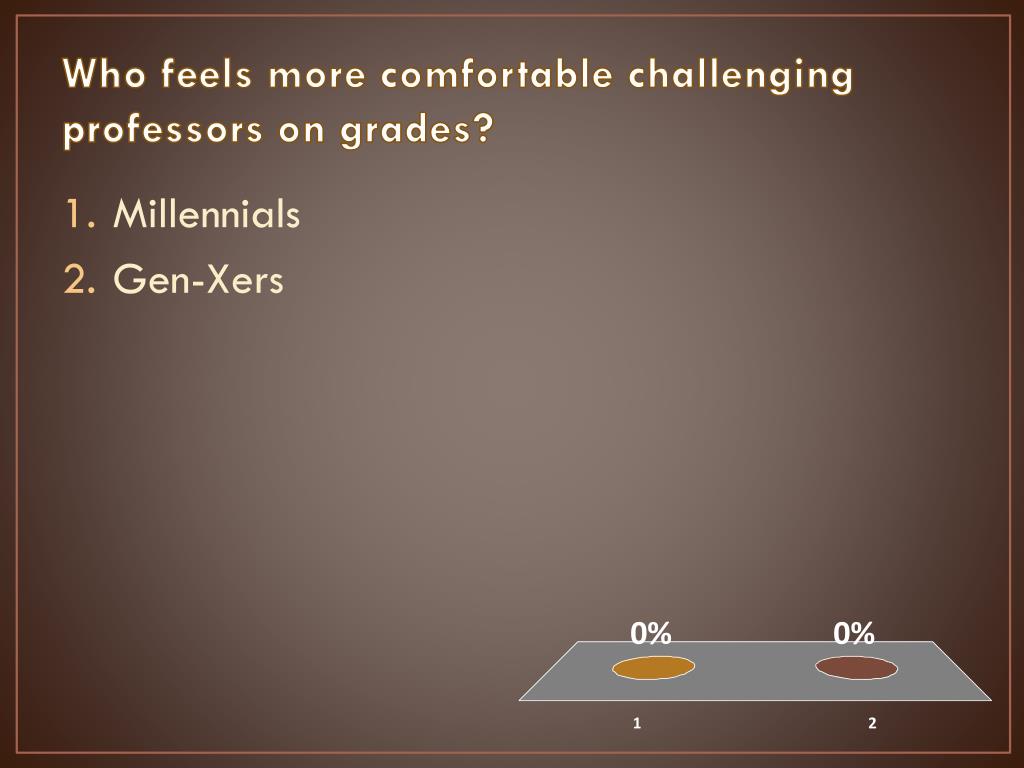 Who feels more comfortable challenging professors on grades?

1. Millennials
2. Gen-Xers

0%
0%
1
2